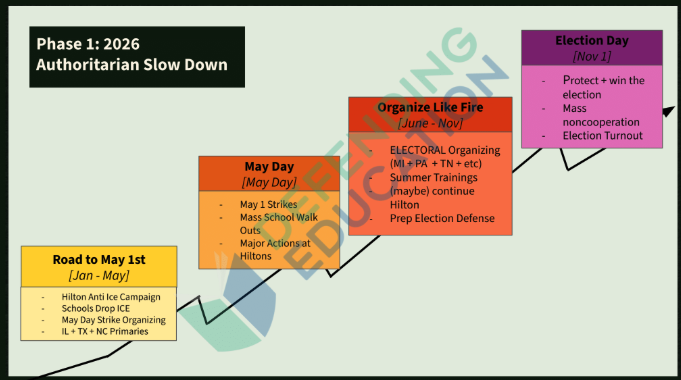 Phase 1: 2026
Authoritarian Slow Down

Road to May 1st
[Jan - May]

- Hilton Anti Ice Campaign
- Schools Drop ICE
- May Day Strike Organizing
- IL + TX + NC Primaries

May Day
[May Day]

- May 1 Strikes
- Mass School Walk Outs
- Major Actions at Hiltons

Organize Like Fire
[June - Nov]

- ELECTORAL Organizing (MI + PA + TN + etc)
- Summer Trainings
- (maybe) continue Hilton
- Prep Election Defense

Election Day
[Nov 1]

- Protect + win the election
- Mass noncooperation
- Election Turnout

DEFENDING EDUCATION